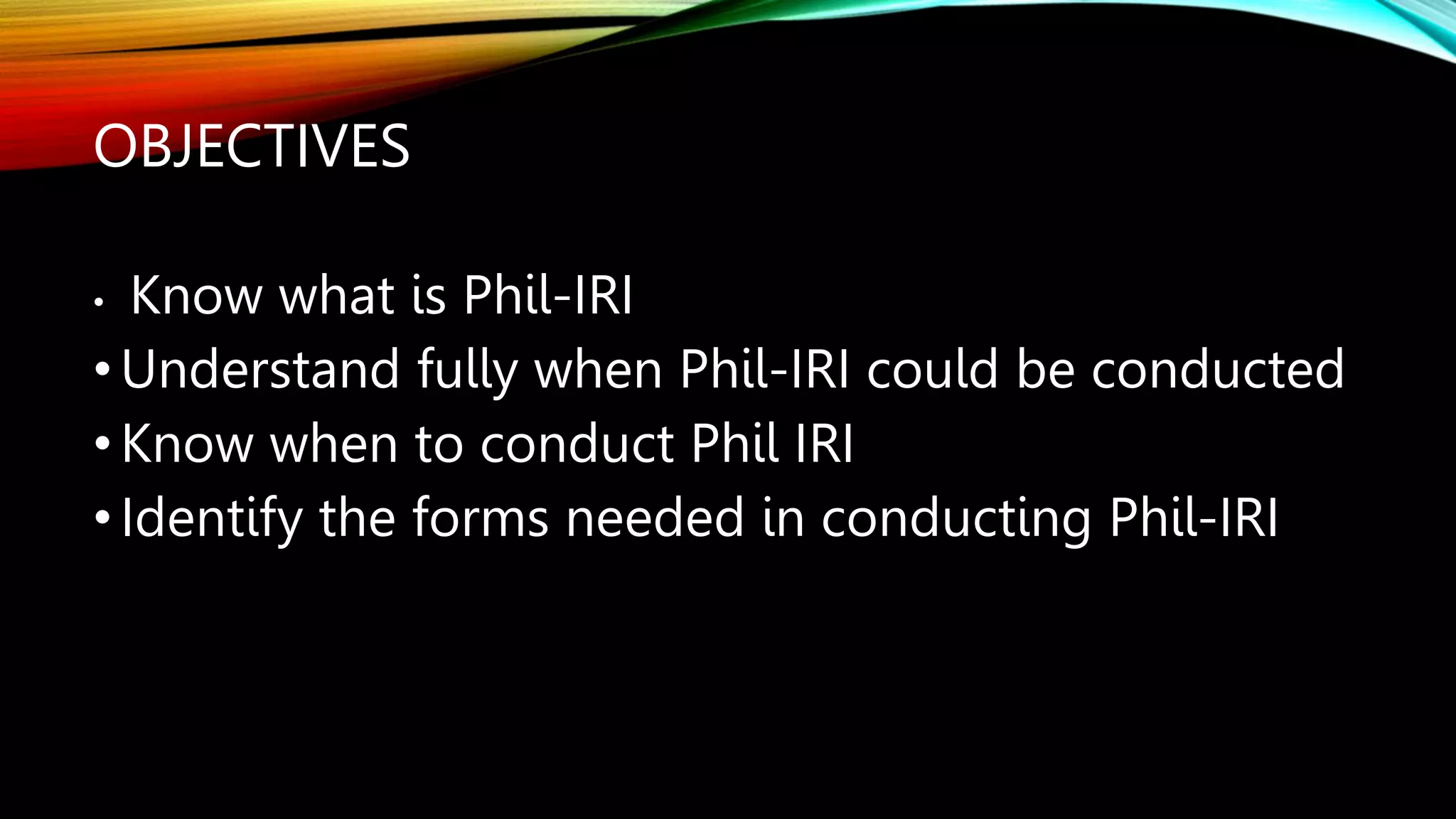 OBJECTIVES

• Know what is Phil-IRI
• Understand fully when Phil-IRI could be conducted
• Know when to conduct Phil IRI
• Identify the forms needed in conducting Phil-IRI